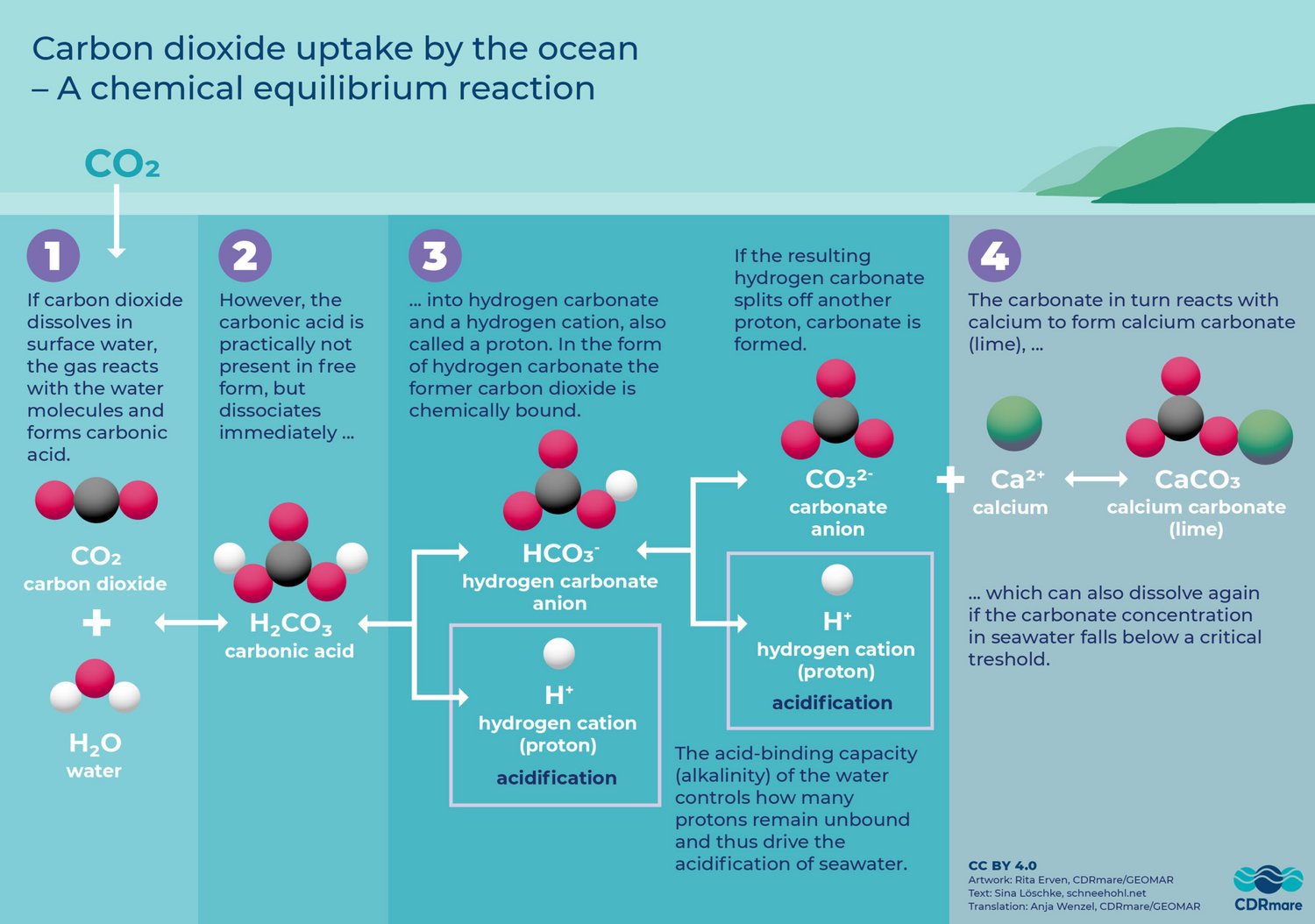 Carbon dioxide uptake by the ocean
– A chemical equilibrium reaction

$CO_2$

1

If carbon dioxide dissolves in surface water, the gas reacts with the water molecules and forms carbonic acid.

$CO_2$
carbon dioxide

+

$H_2O$
water

2

However, the carbonic acid is practically not present in free form, but dissociates immediately ...

$H_2CO_3$
carbonic acid

3

... into hydrogen carbonate and a hydrogen cation, also called a proton. In the form of hydrogen carbonate the former carbon dioxide is chemically bound.

$HCO_3^-$
hydrogen carbonate anion

$H^+$
hydrogen cation (proton)
acidification

If the resulting hydrogen carbonate splits off another proton, carbonate is formed.

$CO_3^{2-}$
carbonate anion

$H^+$
hydrogen cation (proton)
acidification

The acid-binding capacity (alkalinity) of the water controls how many protons remain unbound and thus drive the acidification of seawater.

4

The carbonate in turn reacts with calcium to form calcium carbonate (lime), ...

+ $Ca^{2+}$
calcium

$CaCO_3$
calcium carbonate (lime)

... which can also dissolve again if the carbonate concentration in seawater falls below a critical treshold.

CC BY 4.0
Artwork: Rita Erven, CDRmare/GEOMAR
Text: Sina Löschke, schneehohl.net
Translation: Anja Wenzel, CDRmare/GEOMAR

CDRmare